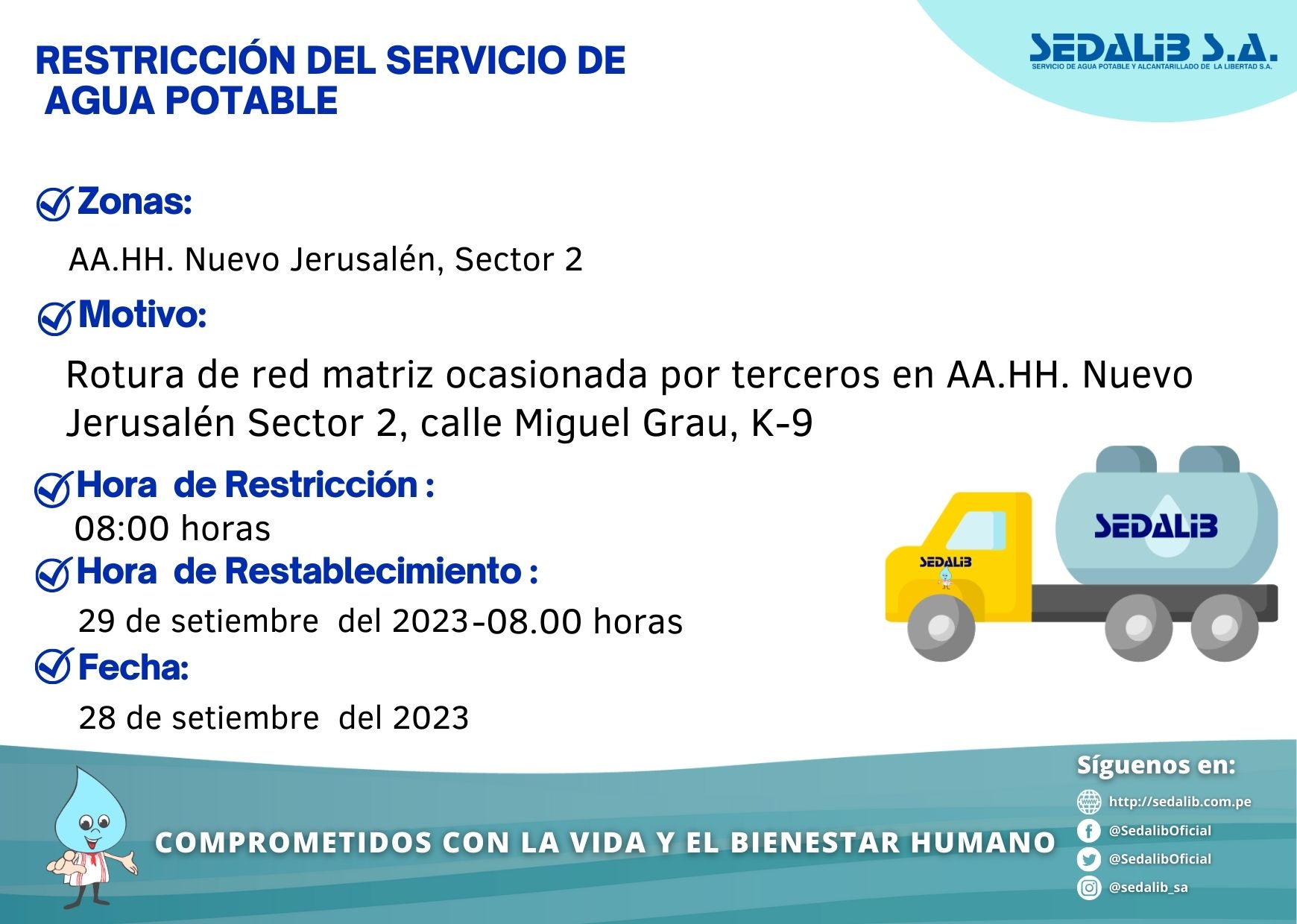 RESTRICCIÓN DEL SERVICIO DE AGUA POTABLE

SEDALIB S.A.
SERVICIO DE AGUA POTABLE Y ALCANTARILLADO DE LA LIBERTAD S.A.

Zonas:

AA.HH. Nuevo Jerusalén, Sector 2

Motivo:

Rotura de red matriz ocasionada por terceros en AA.HH. Nuevo Jerusalén Sector 2, calle Miguel Grau, K-9

Hora de Restricción :

08:00 horas

Hora de Restablecimiento :

29 de setiembre del 2023-08.00 horas

Fecha:

28 de setiembre del 2023

SEDALIB

SEDALIB

COMPROMETIDOS CON LA VIDA Y EL BIENESTAR HUMANO

Síguenos en:

http://sedalib.com.pe

@SedalibOficial

@SedalibOficial

@sedalib_sa